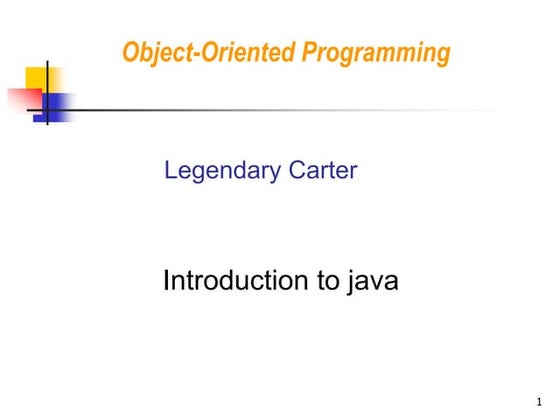 Object-Oriented Programming

Legendary Carter

Introduction to java

1